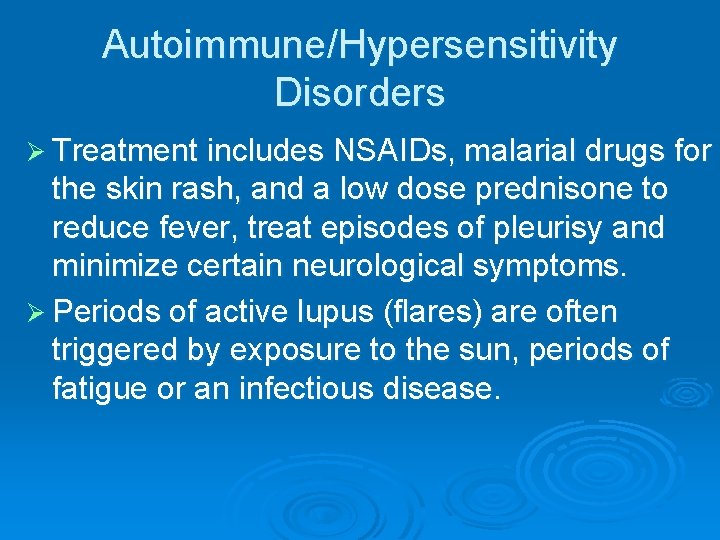 Autoimmune/Hypersensitivity Disorders

➢ Treatment includes NSAIDs, malarial drugs for the skin rash, and a low dose prednisone to reduce fever, treat episodes of pleurisy and minimize certain neurological symptoms.

➢ Periods of active lupus (flares) are often triggered by exposure to the sun, periods of fatigue or an infectious disease.